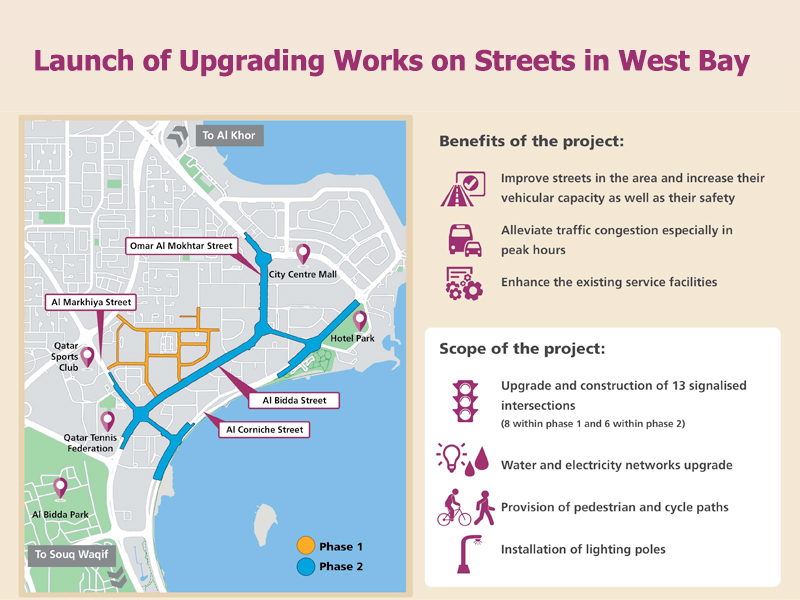 Launch of Upgrading Works on Streets in West Bay

To Al Khor

Omar Al Mokhtar Street

City Centre Mall

Al Markhiya Street

Hotel Park

Qatar Sports Club

Al Bidda Street

Al Corniche Street

Qatar Tennis Federation

Al Bidda Park

To Souq Waqif

Phase 1

Phase 2

Benefits of the project:

Improve streets in the area and increase their vehicular capacity as well as their safety

Alleviate traffic congestion especially in peak hours

Enhance the existing service facilities

Scope of the project:

Upgrade and construction of 13 signalised intersections
(8 within phase 1 and 6 within phase 2)

Water and electricity networks upgrade

Provision of pedestrian and cycle paths

Installation of lighting poles